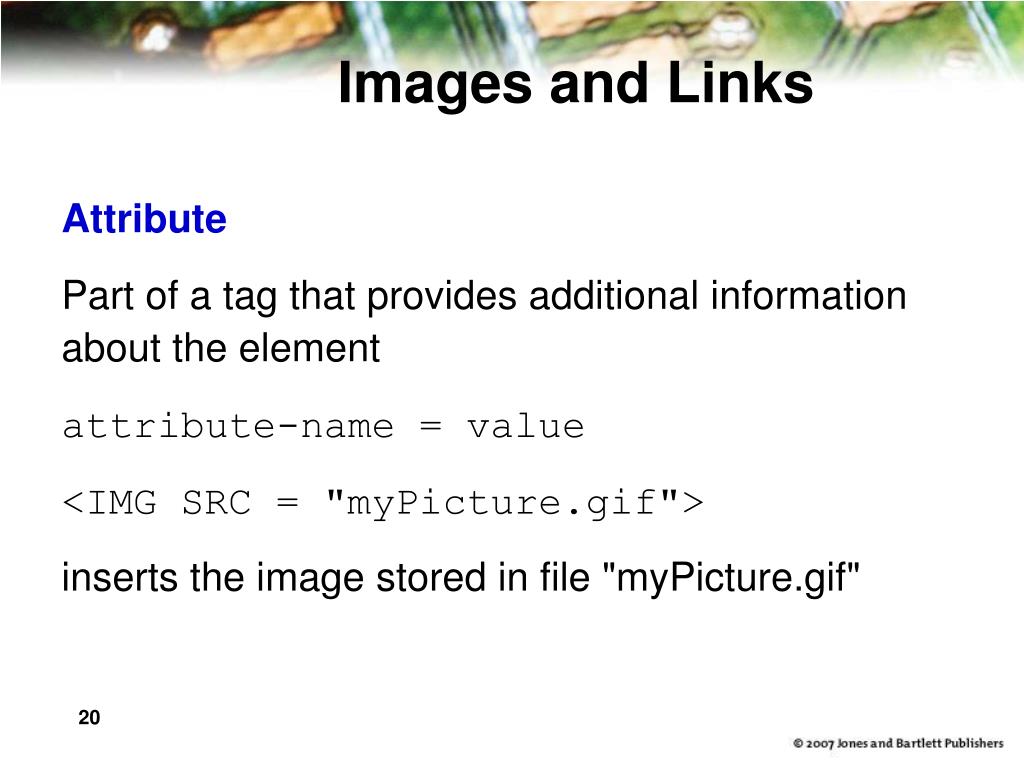 Images and Links

Attribute

Part of a tag that provides additional information about the element

attribute-name = value

<IMG SRC = "myPicture.gif">

inserts the image stored in file "myPicture.gif"

20

© 2007 Jones and Bartlett Publishers